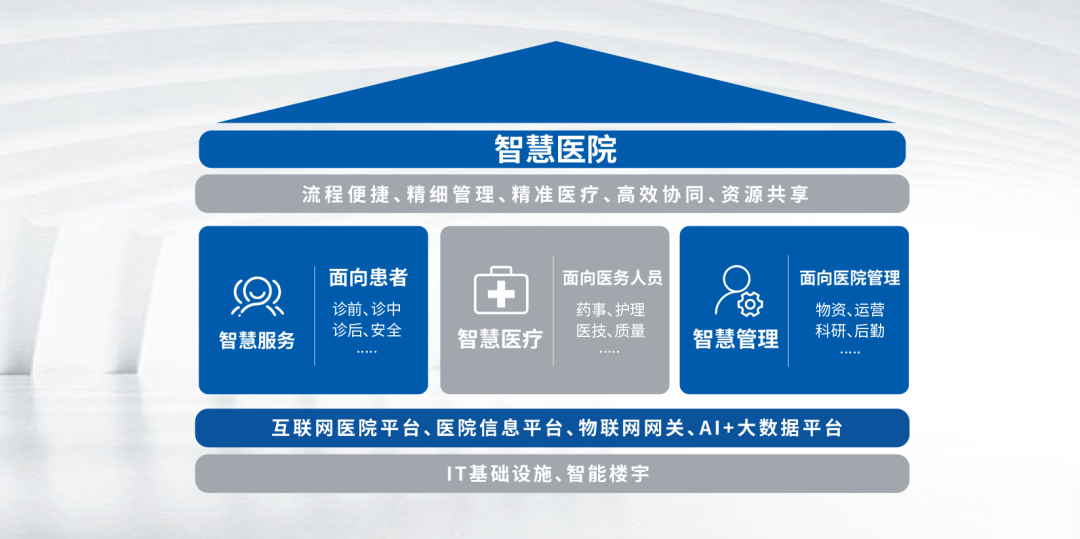 智慧医院

流程便捷、精细管理、精准医疗、高效协同、资源共享

智慧服务

面向患者

诊前、诊中
诊后、安全
.....

智慧医疗

面向医务人员

药事、护理
医技、质量
.....

智慧管理

面向医院管理

物资、运营
科研、后勤
.....

互联网医院平台、医院信息平台、物联网网关、AI+大数据平台

IT基础设施、智能楼宇